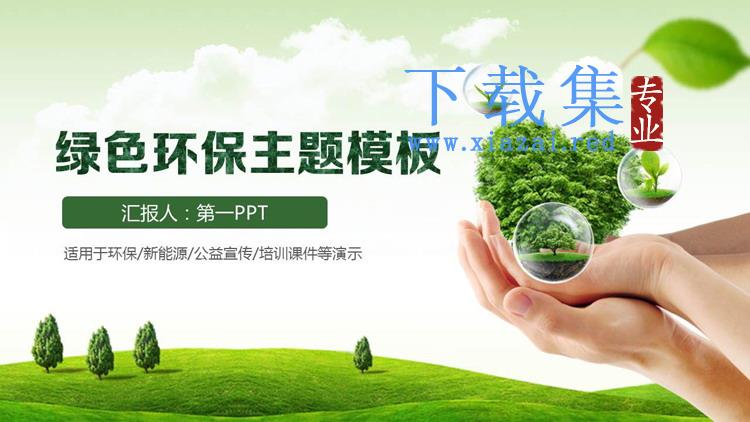 下载集 专业
www.xiazai.red

绿色环保主题模板

汇报人：第一PPT

适用于环保/新能源/公益宣传/培训课件等演示